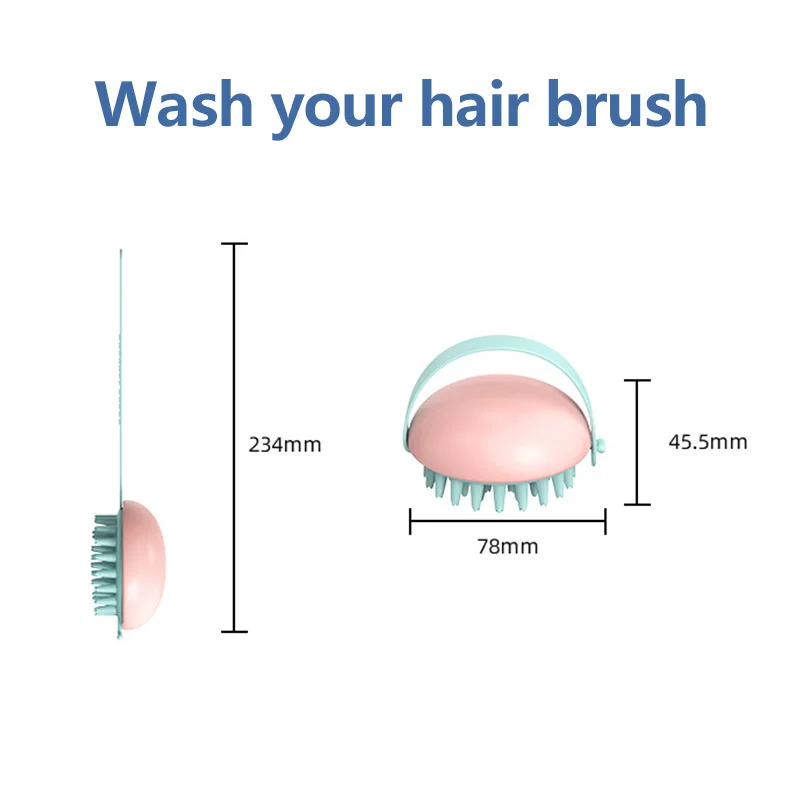 Wash your hair brush

234mm

45.5mm

78mm